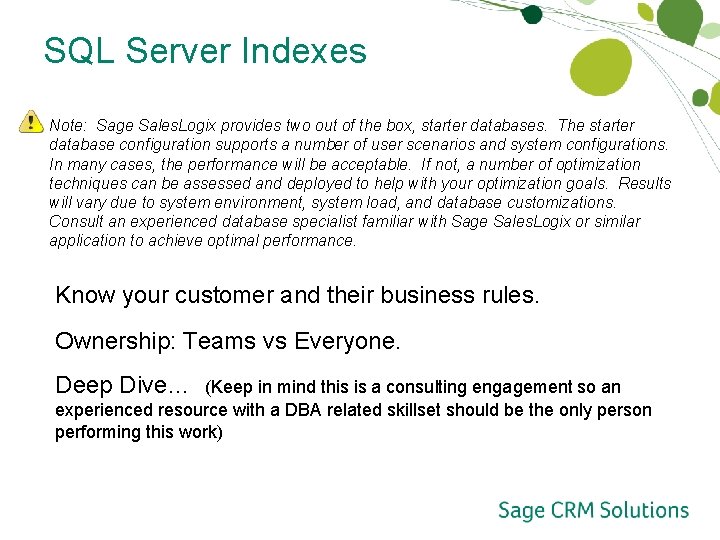 SQL Server Indexes

Note: Sage SalesLogix provides two out of the box, starter databases. The starter database configuration supports a number of user scenarios and system configurations. In many cases, the performance will be acceptable. If not, a number of optimization techniques can be assessed and deployed to help with your optimization goals. Results will vary due to system environment, system load, and database customizations. Consult an experienced database specialist familiar with Sage SalesLogix or similar application to achieve optimal performance.

Know your customer and their business rules.

Ownership: Teams vs Everyone.

Deep Dive… (Keep in mind this is a consulting engagement so an experienced resource with a DBA related skillset should be the only person performing this work)

Sage CRM Solutions